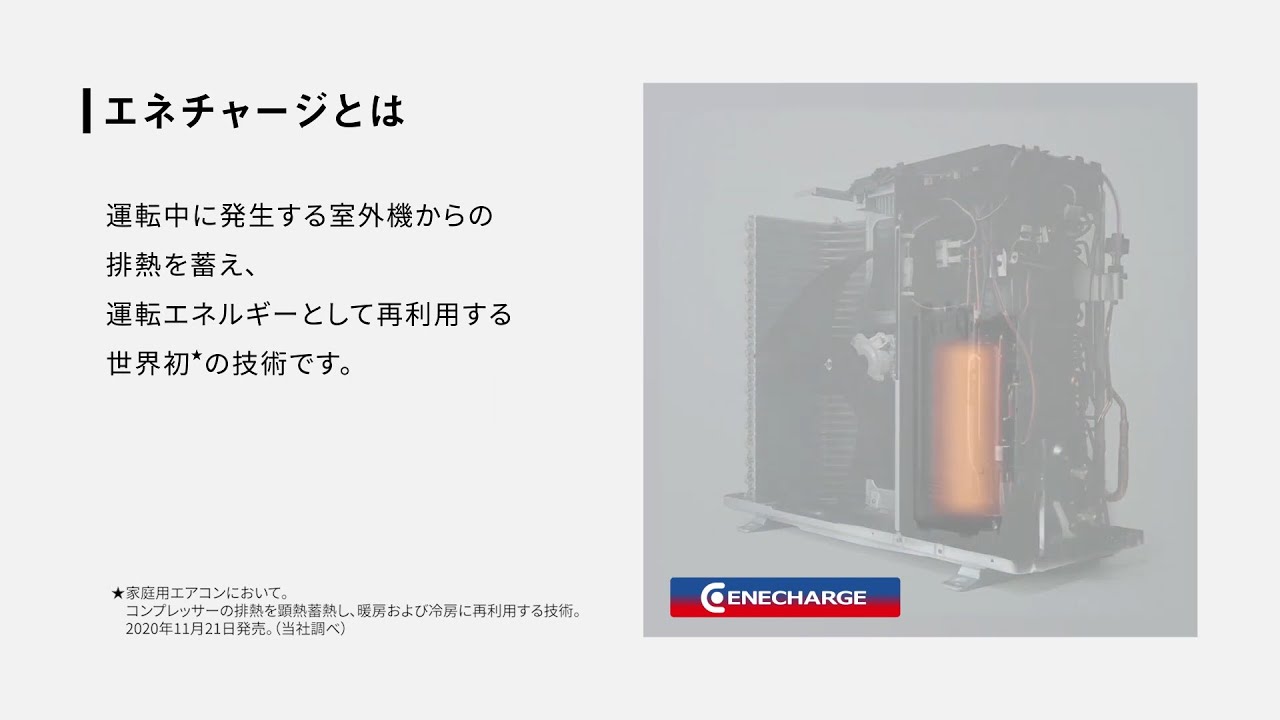 エネチャージとは

運転中に発生する室外機からの
排熱を蓄え、
運転エネルギーとして再利用する
世界初★の技術です。

★家庭用エアコンにおいて。
コンプレッサーの排熱を顕熱蓄熱し、暖房および冷房に再利用する技術。
2020年11月21日発売。（当社調べ）

ENECHARGE